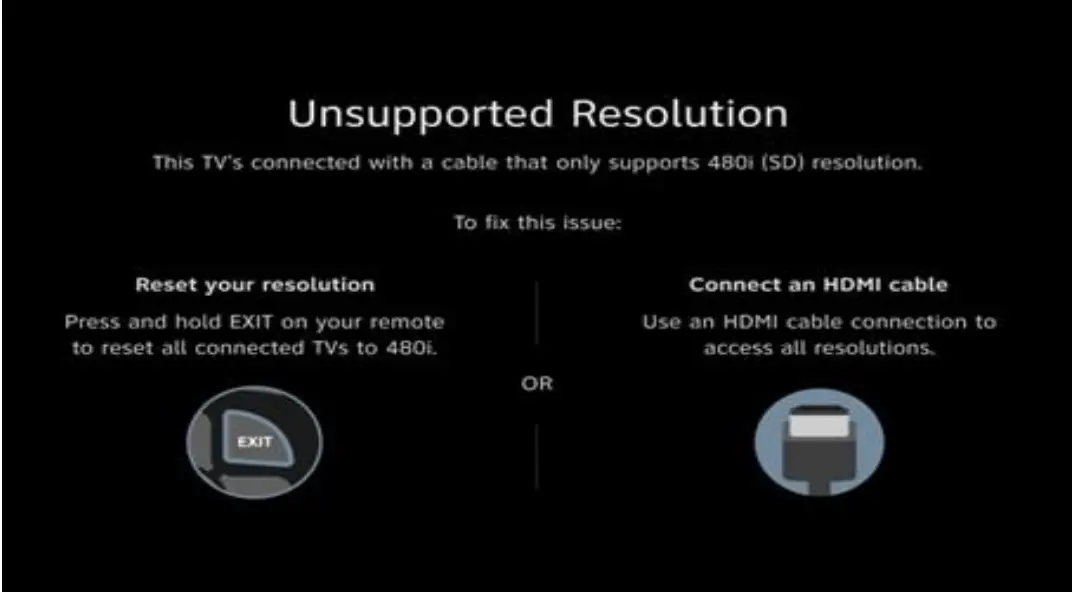 Unsupported Resolution

This TV's connected with a cable that only supports 480i (SD) resolution.

To fix this issue:

Reset your resolution

Press and hold EXIT on your remote to reset all connected TVs to 480i.

EXIT

OR

Connect an HDMI cable

Use an HDMI cable connection to access all resolutions.